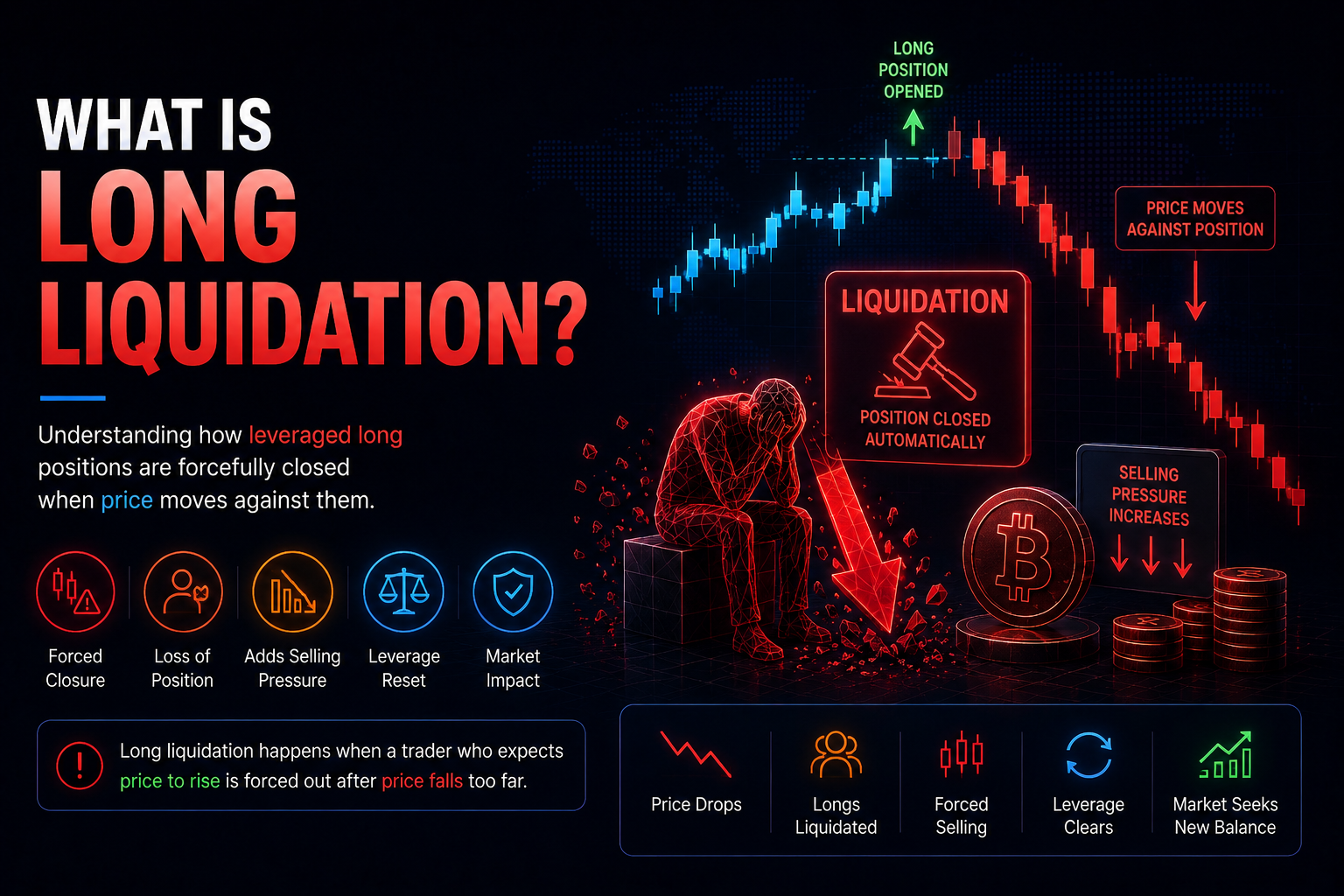 WHAT IS
LONG
LIQUIDATION?

Understanding how leveraged long positions are forcefully closed when price moves against them.

Forced Closure

Loss of Position

Adds Selling Pressure

Leverage Reset

Market Impact

Long liquidation happens when a trader who expects price to rise is forced out after price falls too far.

LONG POSITION OPENED

PRICE MOVES AGAINST POSITION

LIQUIDATION

POSITION CLOSED AUTOMATICALLY

SELLING PRESSURE INCREASES

Price Drops

Longs Liquidated

Forced Selling

Leverage Clears

Market Seeks New Balance